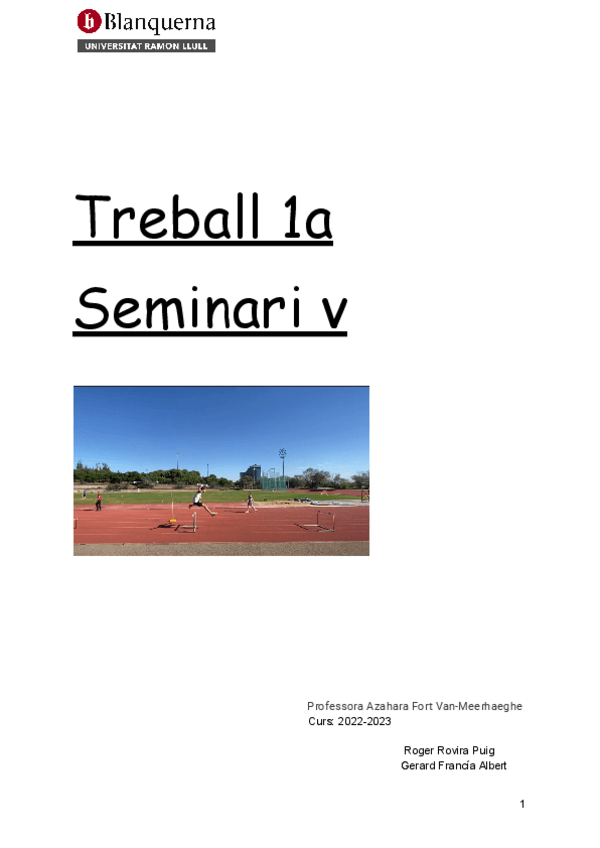 Blanquerna
UNIVERSITAT RAMON LLULL

Treball 1a

Seminari v

Professora Azahara Fort Van-Meerhaeghe
Curs: 2022-2023

Roger Rovira Puig
Gerard Francía Albert

1